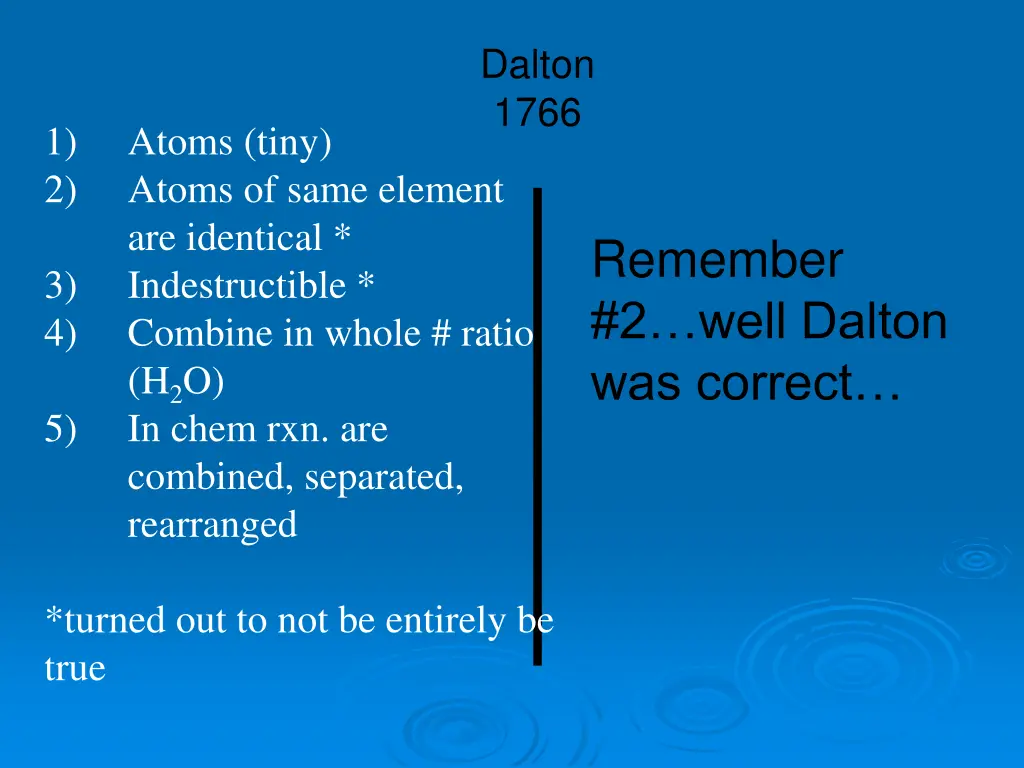 Dalton
1766

1) Atoms (tiny)
2) Atoms of same element are identical *
3) Indestructible *
4) Combine in whole # ratio ($H_2O$)
5) In chem rxn. are combined, separated, rearranged

*turned out to not be entirely be true

Remember #2…well Dalton was correct…